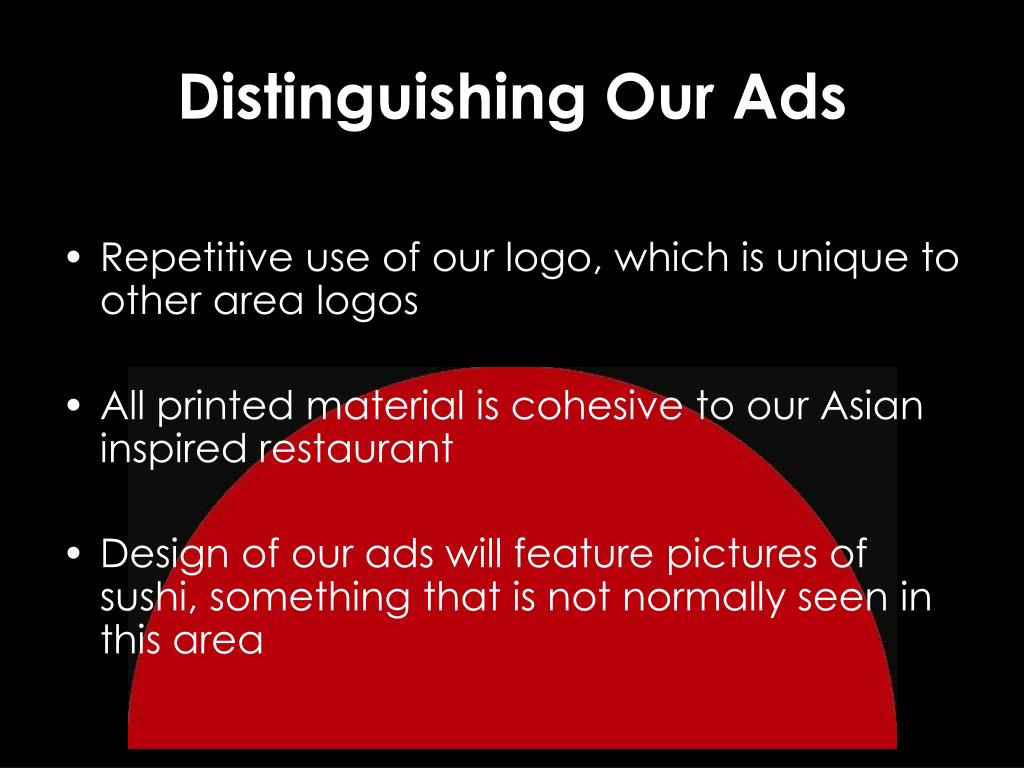 Distinguishing Our Ads

• Repetitive use of our logo, which is unique to other area logos

• All printed material is cohesive to our Asian inspired restaurant

• Design of our ads will feature pictures of sushi, something that is not normally seen in this area